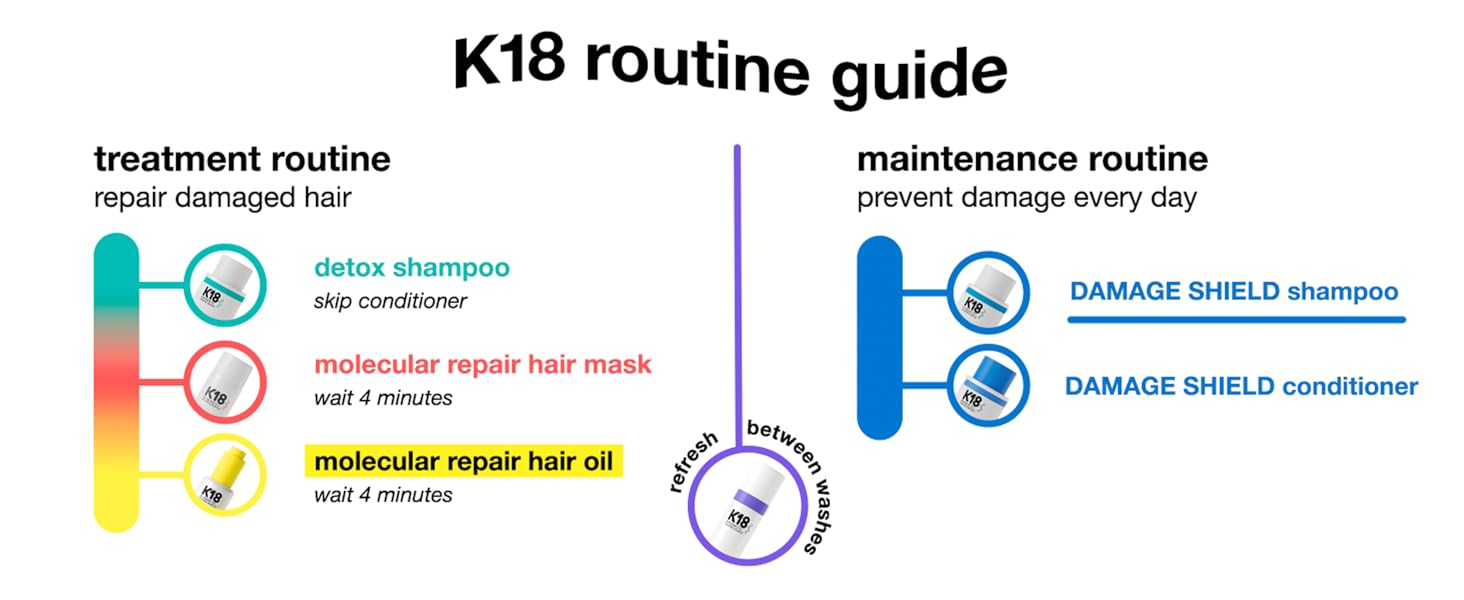 K18 routine guide

treatment routine
repair damaged hair

K18
detox shampoo
skip conditioner

K18
molecular repair hair mask
wait 4 minutes

K18
molecular repair hair oil
wait 4 minutes

refresh between washes
K18

maintenance routine
prevent damage every day

K18
DAMAGE SHIELD shampoo

K18
DAMAGE SHIELD conditioner